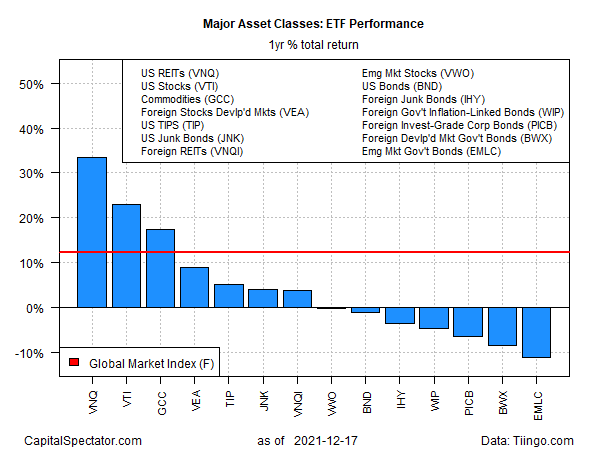 Major Asset Classes: ETF Performance

1yr % total return

US REITs (VNQ)
US Stocks (VTI)
Commodities (GCC)
Foreign Stocks Devlp'd Mkts (VEA)
US TIPS (TIP)
US Junk Bonds (JNK)
Foreign REITs (VNQI)
Emg Mkt Stocks (VWO)
US Bonds (BND)
Foreign Junk Bonds (IHY)
Foreign Gov't Inflation-Linked Bonds (WIP)
Foreign Invest-Grade Corp Bonds (PICB)
Foreign Devlp'd Mkt Gov't Bonds (BWX)
Emg Mkt Gov't Bonds (EMLC)

50%
40%
30%
20%
10%
0%
-10%

Global Market Index (F)

VNQ
VTI
GCC
VEA
TIP
JNK
VNQI
VWO
BND
IHY
WIP
PICB
BWX
EMLC

CapitalSpectator.com

as of 2021-12-17

Data: Tiingo.com